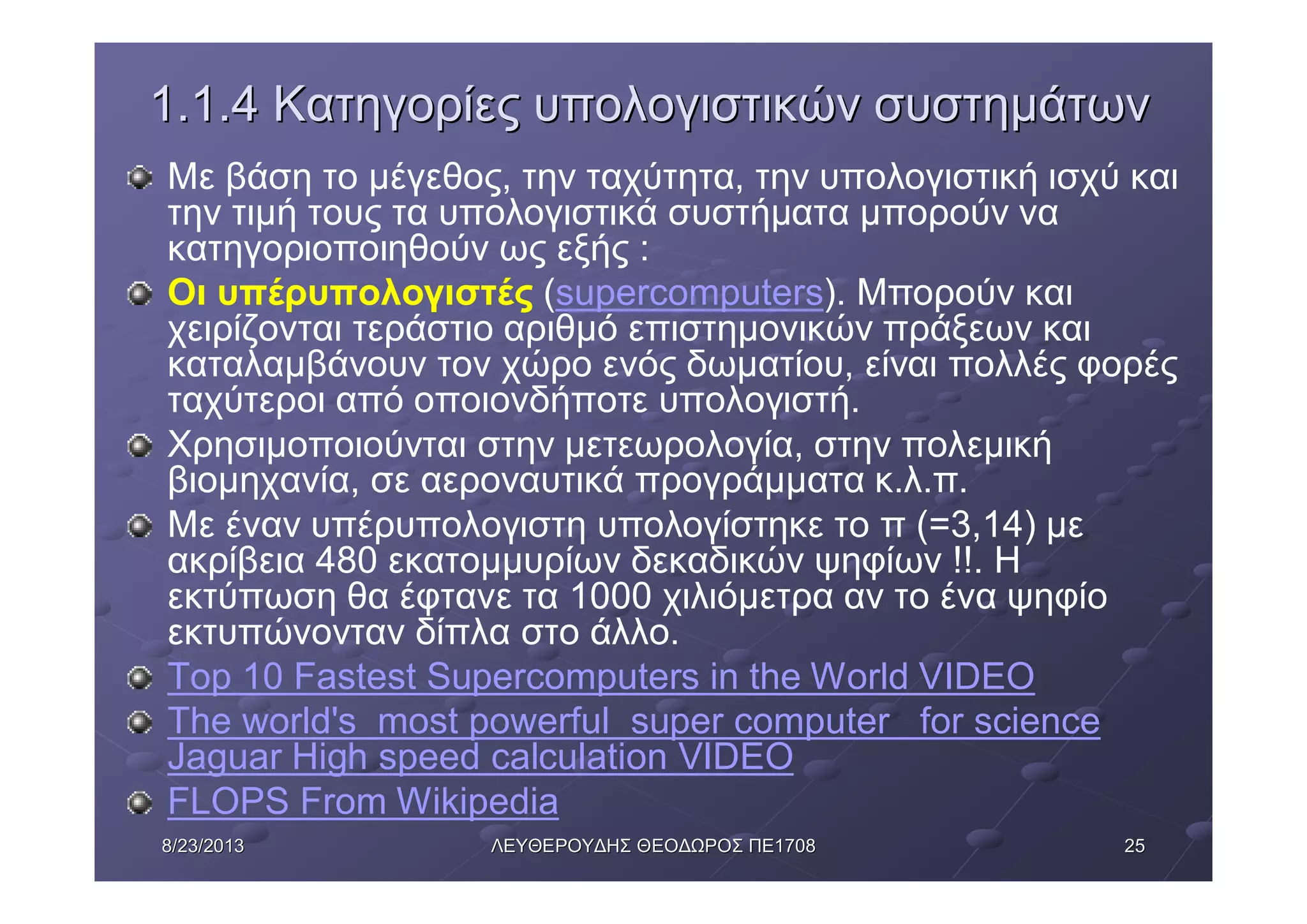 1.1.4 Κατηγορίες υπολογιστικών συστημάτων

Με βάση το μέγεθος, την ταχύτητα, την υπολογιστική ισχύ και την τιμή τους τα υπολογιστικά συστήματα μπορούν να κατηγοριοποιηθούν ως εξής :

Οι υπέρυπολογιστές (supercomputers). Μπορούν και χειρίζονται τεράστιο αριθμό επιστημονικών πράξεων και καταλαμβάνουν τον χώρο ενός δωματίου, είναι πολλές φορές ταχύτεροι από οποιονδήποτε υπολογιστή.

Χρησιμοποιούνται στην μετεωρολογία, στην πολεμική βιομηχανία, σε αεροναυτικά προγράμματα κ.λ.π.

Με έναν υπέρυπολογιστη υπολογίστηκε το π (=3,14) με ακρίβεια 480 εκατομμυρίων δεκαδικών ψηφίων !!. Η εκτύπωση θα έφτανε τα 1000 χιλιόμετρα αν το ένα ψηφίο εκτυπώνονταν δίπλα στο άλλο.

Top 10 Fastest Supercomputers in the World VIDEO

The world's most powerful super computer for science Jaguar High speed calculation VIDEO

FLOPS From Wikipedia

8/23/2013 ΛΕΥΘΕΡΟΥΔΗΣ ΘΕΟΔΩΡΟΣ ΠΕ1708 25